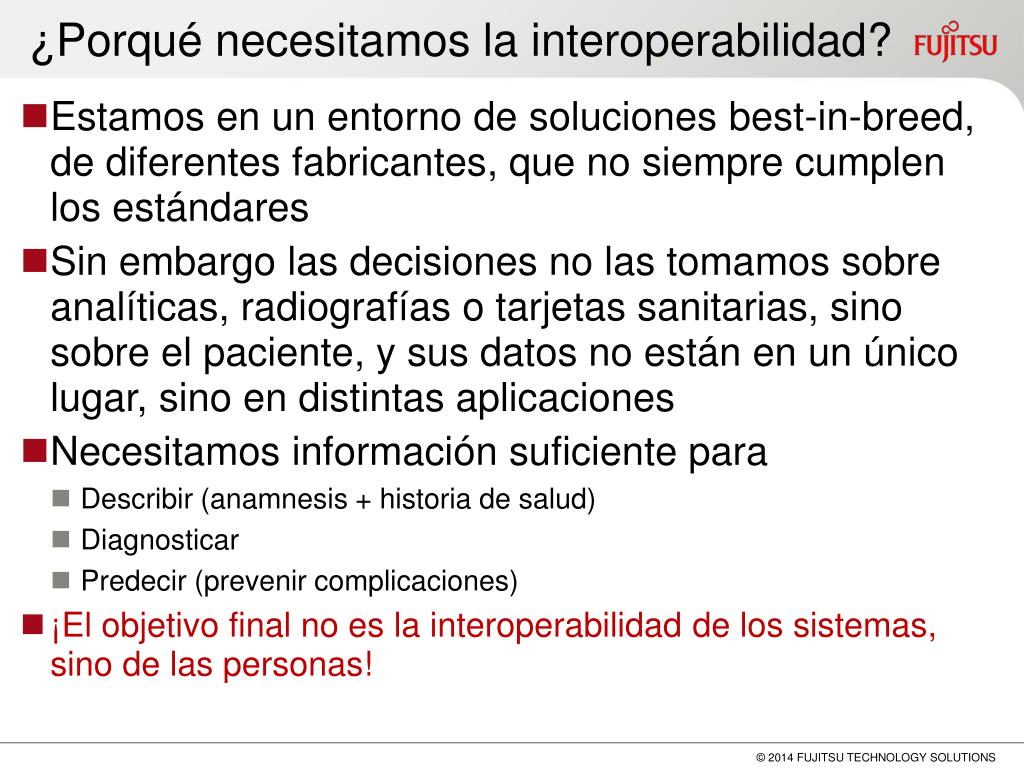 ¿Porqué necesitamos la interoperabilidad?

FUJITSU

Estamos en un entorno de soluciones best-in-breed, de diferentes fabricantes, que no siempre cumplen los estándares

Sin embargo las decisiones no las tomamos sobre analíticas, radiografías o tarjetas sanitarias, sino sobre el paciente, y sus datos no están en un único lugar, sino en distintas aplicaciones

Necesitamos información suficiente para

Describir (anamnesis + historia de salud)

Diagnosticar

Predecir (prevenir complicaciones)

¡El objetivo final no es la interoperabilidad de los sistemas, sino de las personas!

© 2014 FUJITSU TECHNOLOGY SOLUTIONS